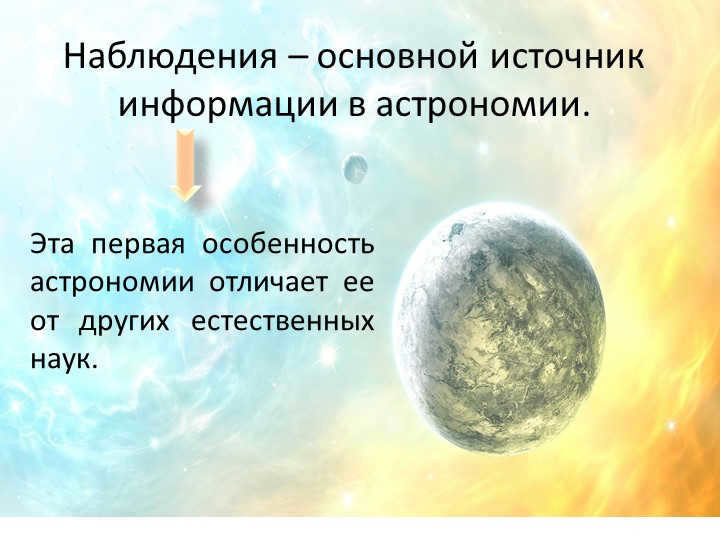 Наблюдения – основной источник информации в астрономии.

Эта первая особенность астрономии отличает ее от других естественных наук.